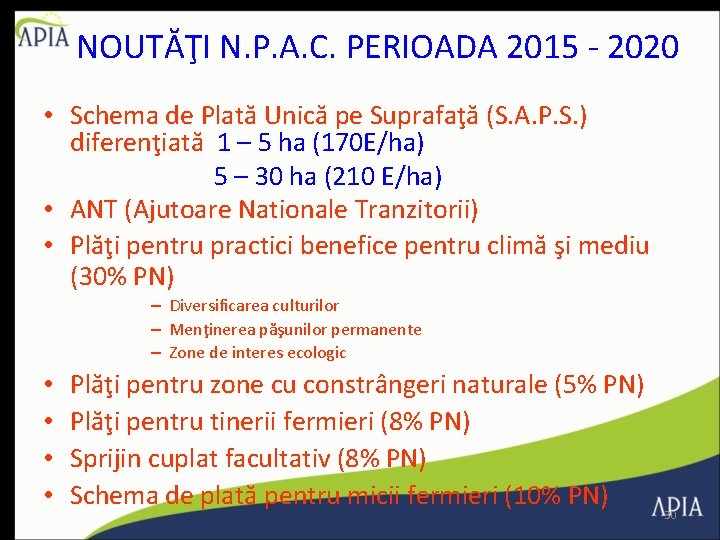 APIA

NOUTĂŢI N.P.A.C. PERIOADA 2015 - 2020

• Schema de Plată Unică pe Suprafaţă (S.A.P.S.) diferenţiată 1 – 5 ha (170E/ha)
5 – 30 ha (210 E/ha)
• ANT (Ajutoare Nationale Tranzitorii)
• Plăţi pentru practici benefice pentru climă şi mediu (30% PN)
– Diversificarea culturilor
– Menţinerea păşunilor permanente
– Zone de interes ecologic
• Plăţi pentru zone cu constrângeri naturale (5% PN)
• Plăţi pentru tinerii fermieri (8% PN)
• Sprijin cuplat facultativ (8% PN)
• Schema de plată pentru micii fermieri (10% PN)

APIA
30